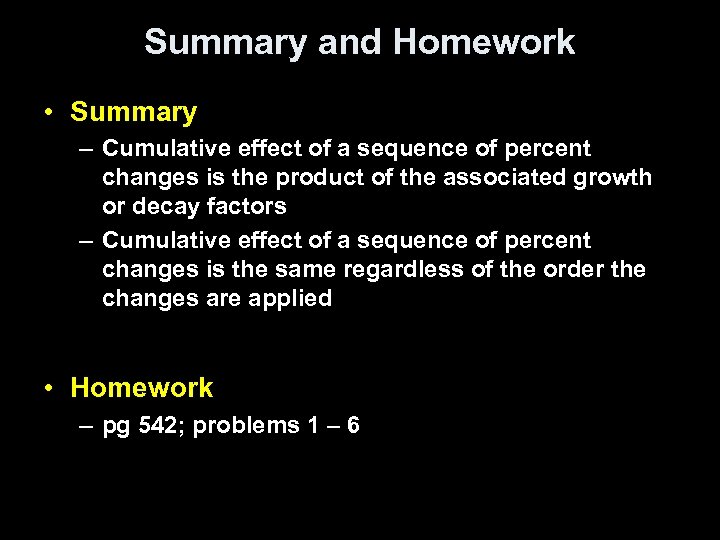 Summary and Homework

• Summary
– Cumulative effect of a sequence of percent changes is the product of the associated growth or decay factors
– Cumulative effect of a sequence of percent changes is the same regardless of the order the changes are applied

• Homework
– pg 542; problems 1 – 6